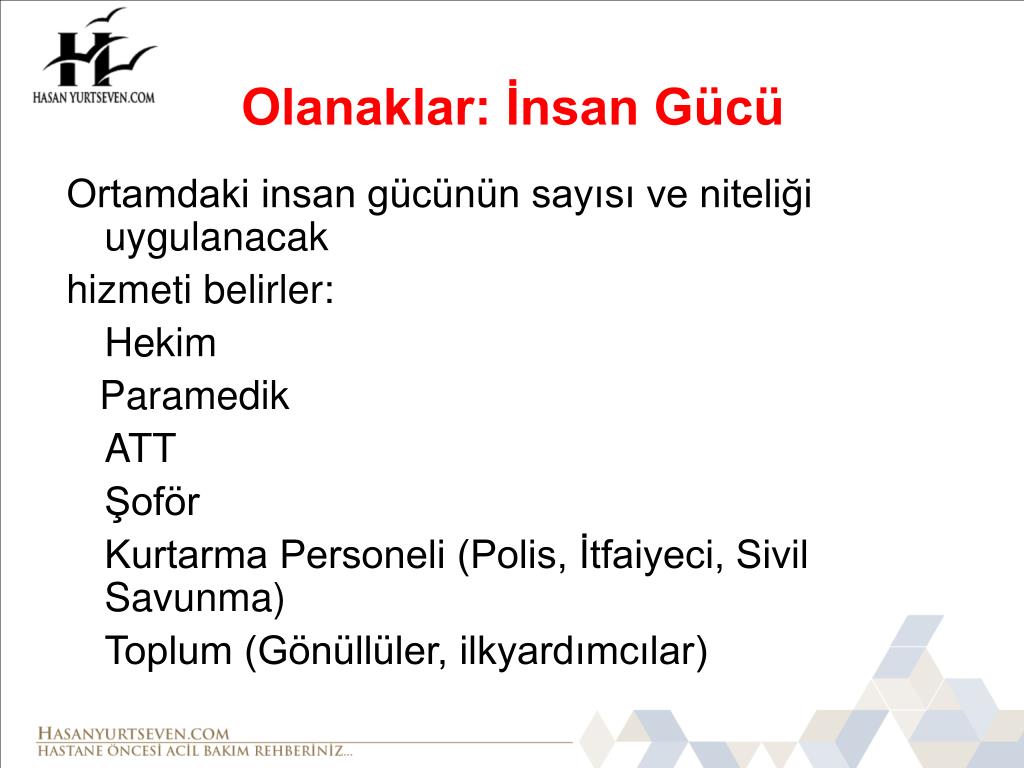 HASAN YURTSEVEN.COM

Olanaklar: İnsan Gücü

Ortamdaki insan gücünün sayısı ve niteliği uygulanacak

hizmeti belirler:

Hekim

Paramedik

ATT

Şoför

Kurtarma Personeli (Polis, İtfaiyeci, Sivil Savunma)

Toplum (Gönüllüler, ilkyardımcılar)

HASANYURTSEVEN.COM
HASTANE ÖNCESİ ACİL BAKIM REHBERİNİZ...